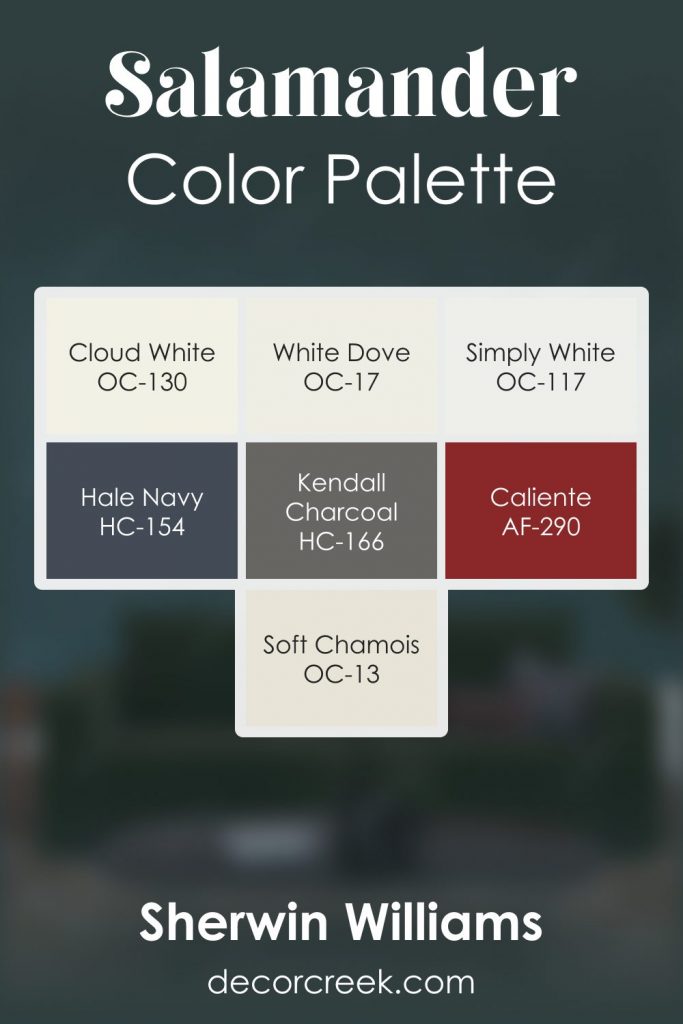 Salamander
Color Palette

Cloud White
OC-130

White Dove
OC-17

Simply White
OC-117

Hale Navy
HC-154

Kendall Charcoal
HC-166

Caliente
AF-290

Soft Chamois
OC-13

Sherwin Williams
decorcreek.com